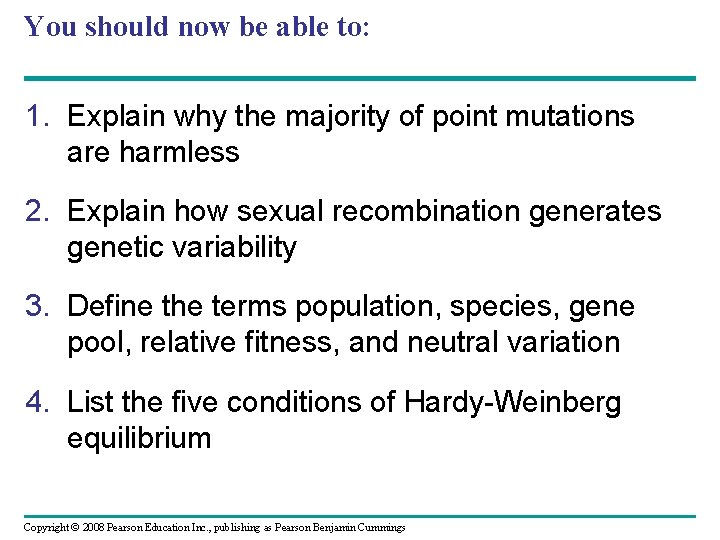 You should now be able to:

1. Explain why the majority of point mutations are harmless

2. Explain how sexual recombination generates genetic variability

3. Define the terms population, species, gene pool, relative fitness, and neutral variation

4. List the five conditions of Hardy-Weinberg equilibrium

Copyright © 2008 Pearson Education Inc., publishing as Pearson Benjamin Cummings